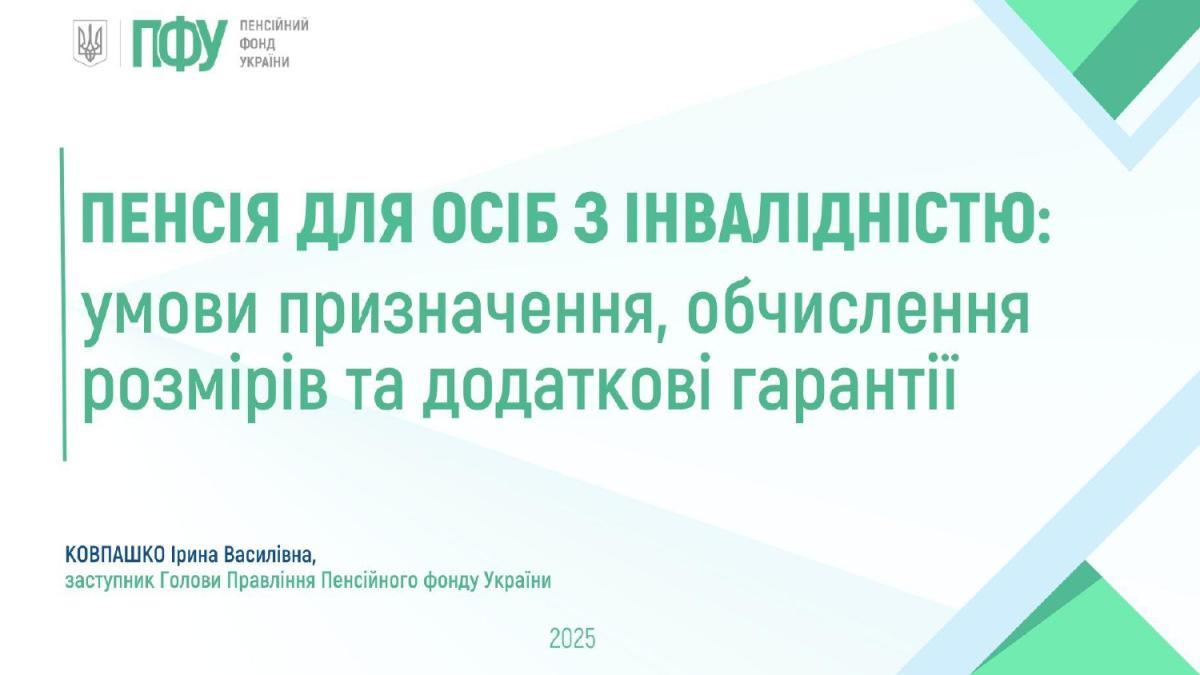 ПФУ ПЕНСІЙНИЙ ФОНД УКРАЇНИ

ПЕНСІЯ ДЛЯ ОСІБ З ІНВАЛІДНІСТЮ:
умови призначення, обчислення розмірів та додаткові гарантії

КОВПАШКО Ірина Василівна,
заступник Голови Правління Пенсійного фонду України

2025